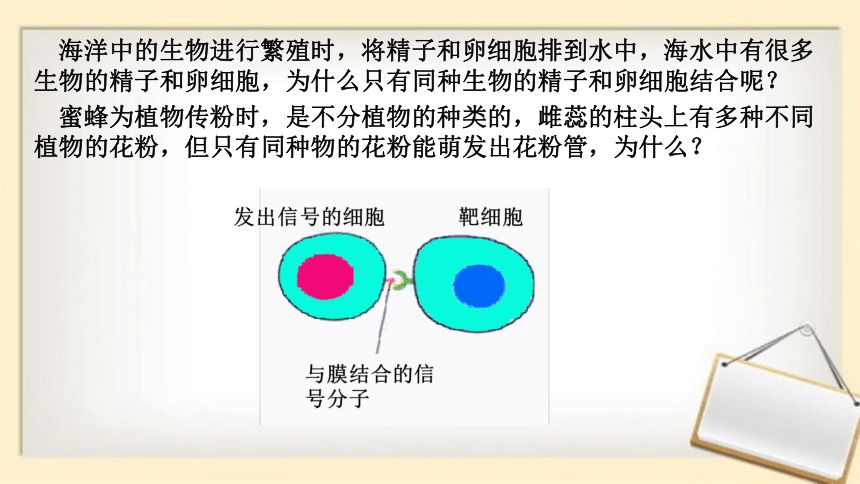 海洋中的生物进行繁殖时，将精子和卵细胞排到水中，海水中有很多生物的精子和卵细胞，为什么只有同种生物的精子和卵细胞结合呢？

蜜蜂为植物传粉时，是不分植物的种类的，雌蕊的柱头上有多种不同植物的花粉，但只有同种物的花粉能萌发出花粉管，为什么？

发出信号的细胞

靶细胞

与膜结合的信号分子